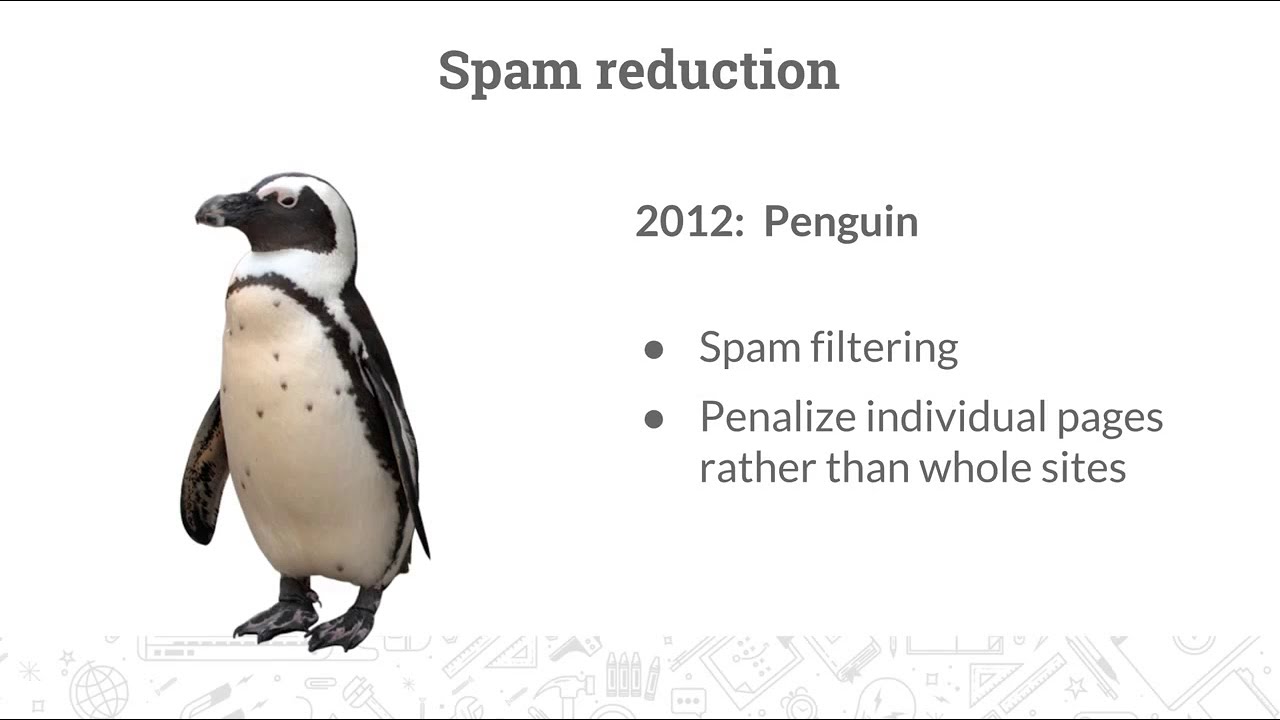 Spam reduction

2012: Penguin

● Spam filtering
● Penalize individual pages rather than whole sites